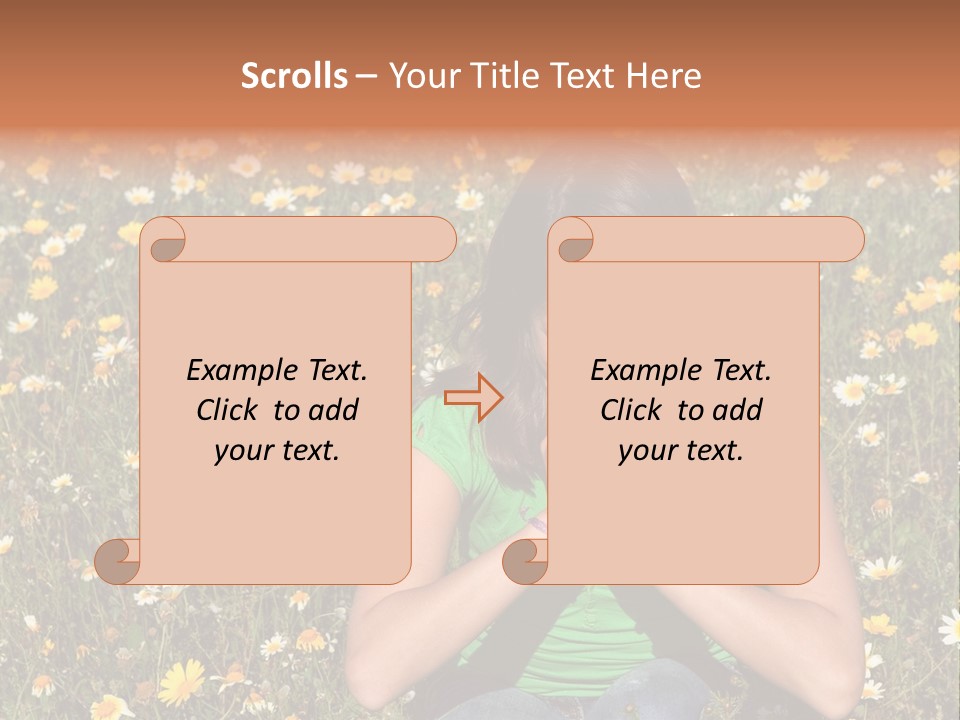 Scrolls – Your Title Text Here

Example Text. Click to add your text.

Example Text. Click to add your text.